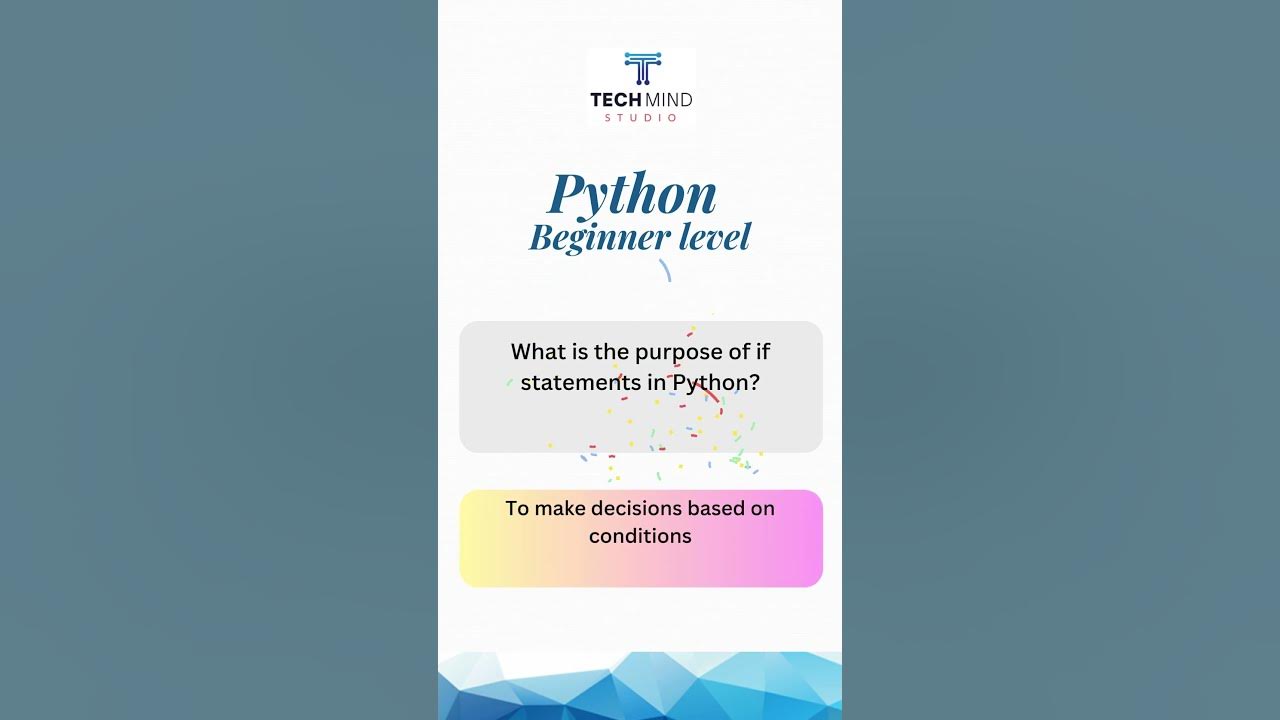 TECH MIND
STUDIO

Python
Beginner level

What is the purpose of if statements in Python?

To make decisions based on conditions